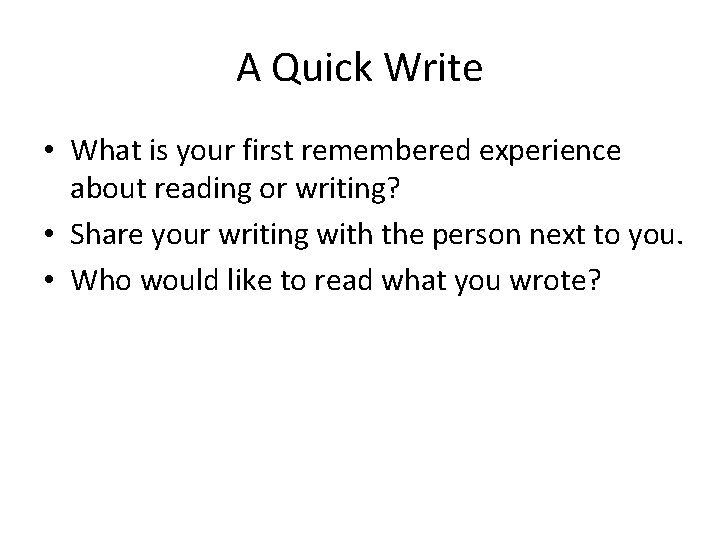 A Quick Write

• What is your first remembered experience about reading or writing?
• Share your writing with the person next to you.
• Who would like to read what you wrote?